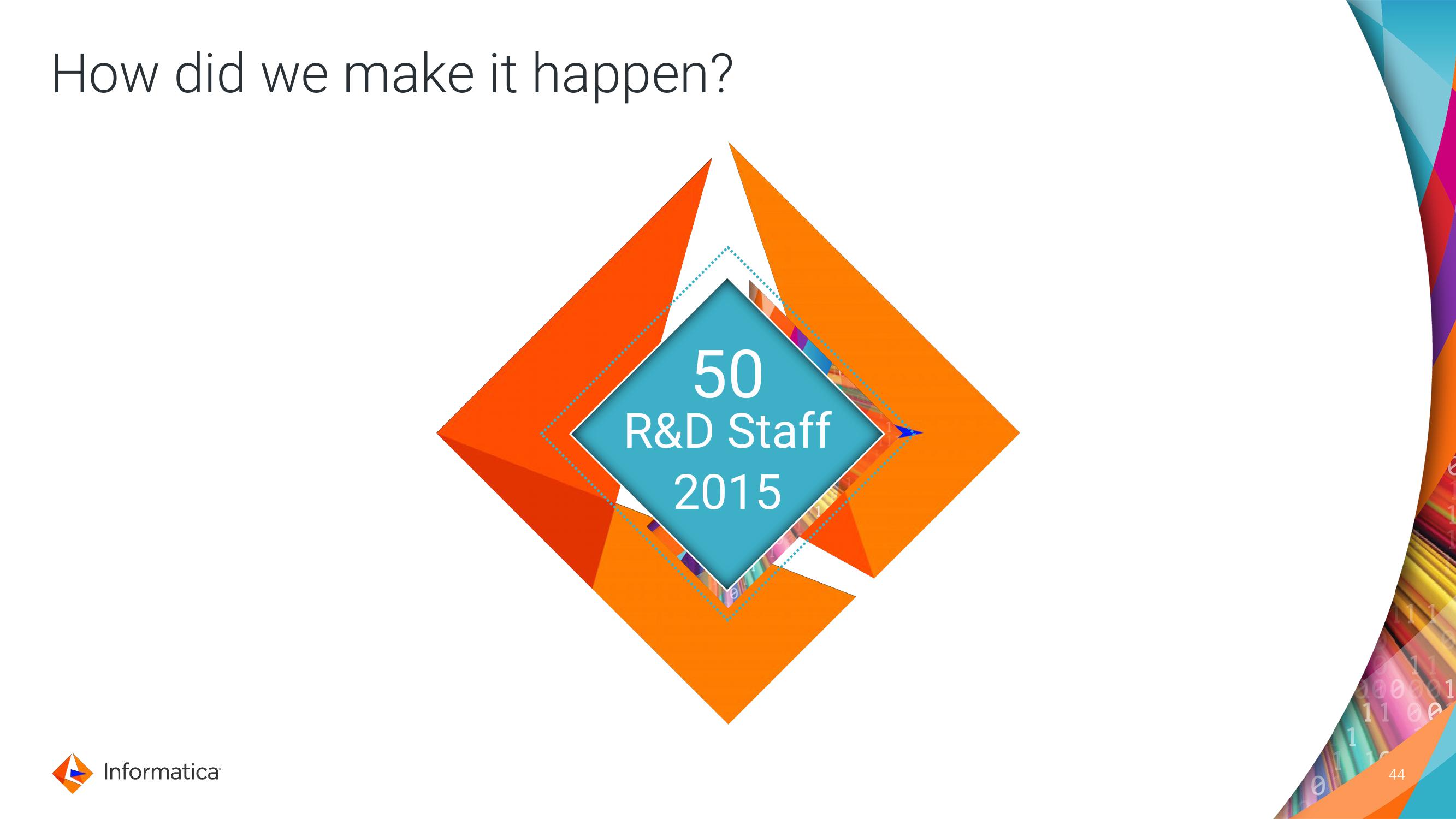 How did we make it happen?

50
R&D Staff
2015

Informatica

44